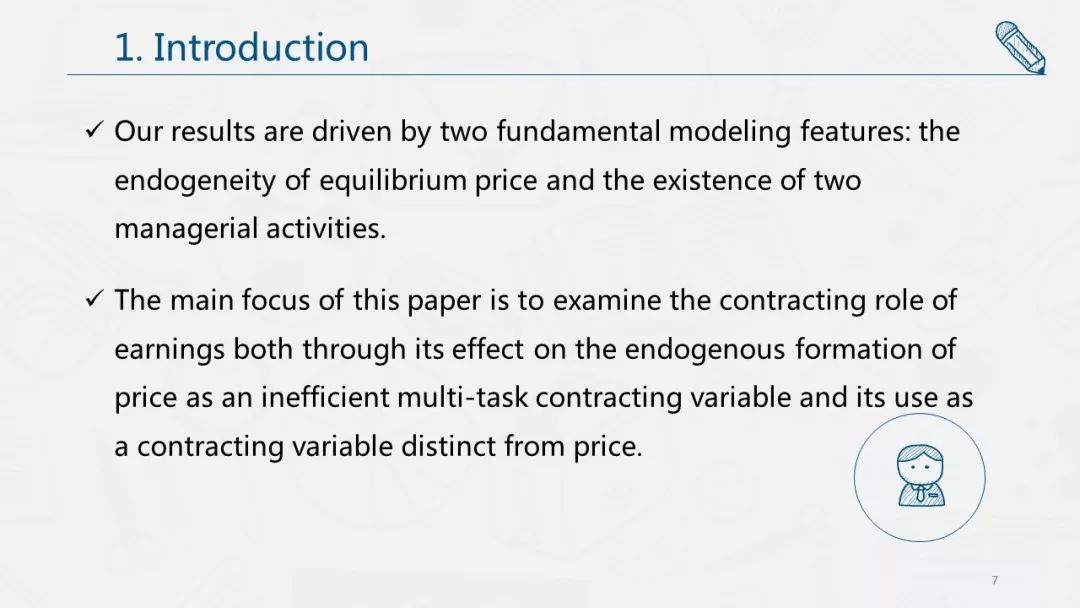 1. Introduction

✓ Our results are driven by two fundamental modeling features: the endogeneity of equilibrium price and the existence of two managerial activities.

✓ The main focus of this paper is to examine the contracting role of earnings both through its effect on the endogenous formation of price as an inefficient multi-task contracting variable and its use as a contracting variable distinct from price.

7